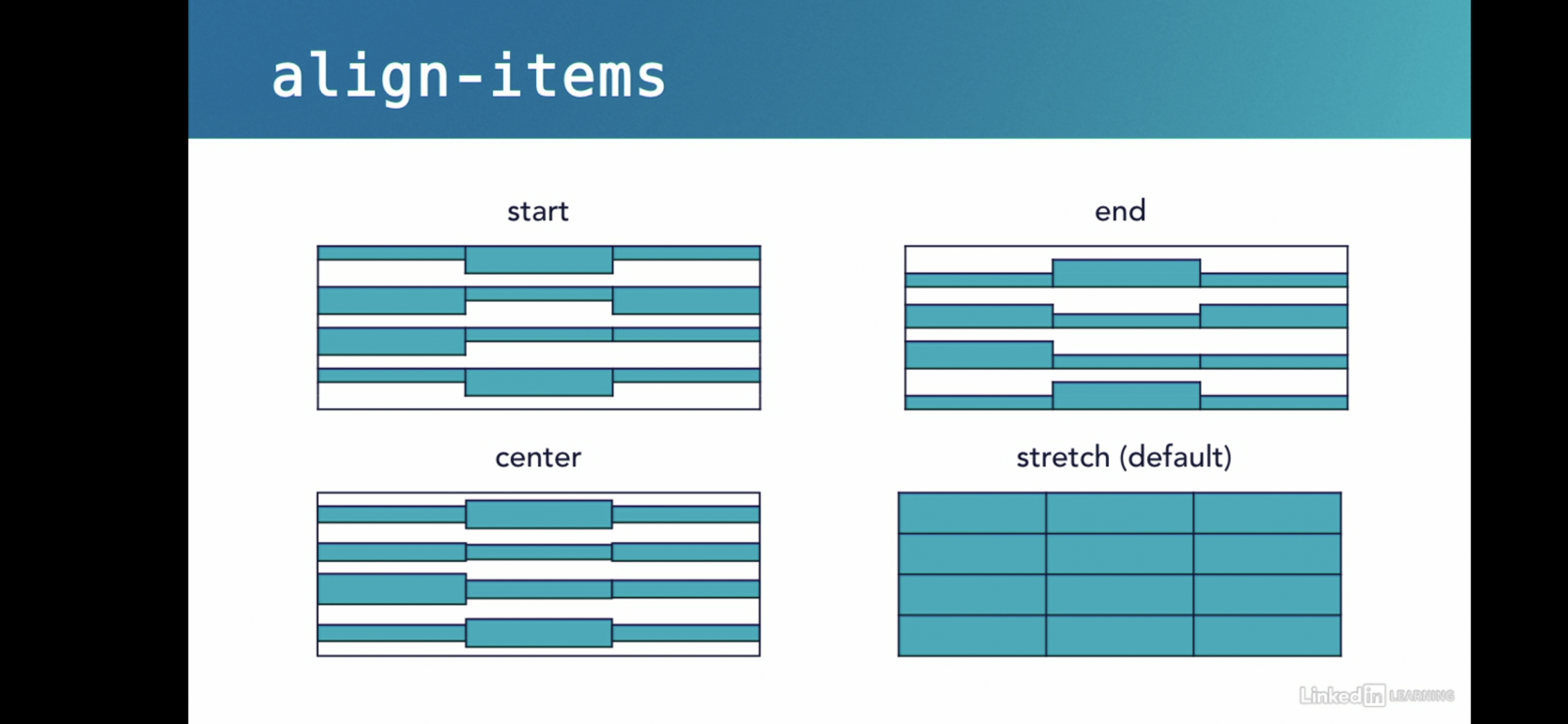 align-items

start

end

center

stretch (default)

LinkedIn LEARNING